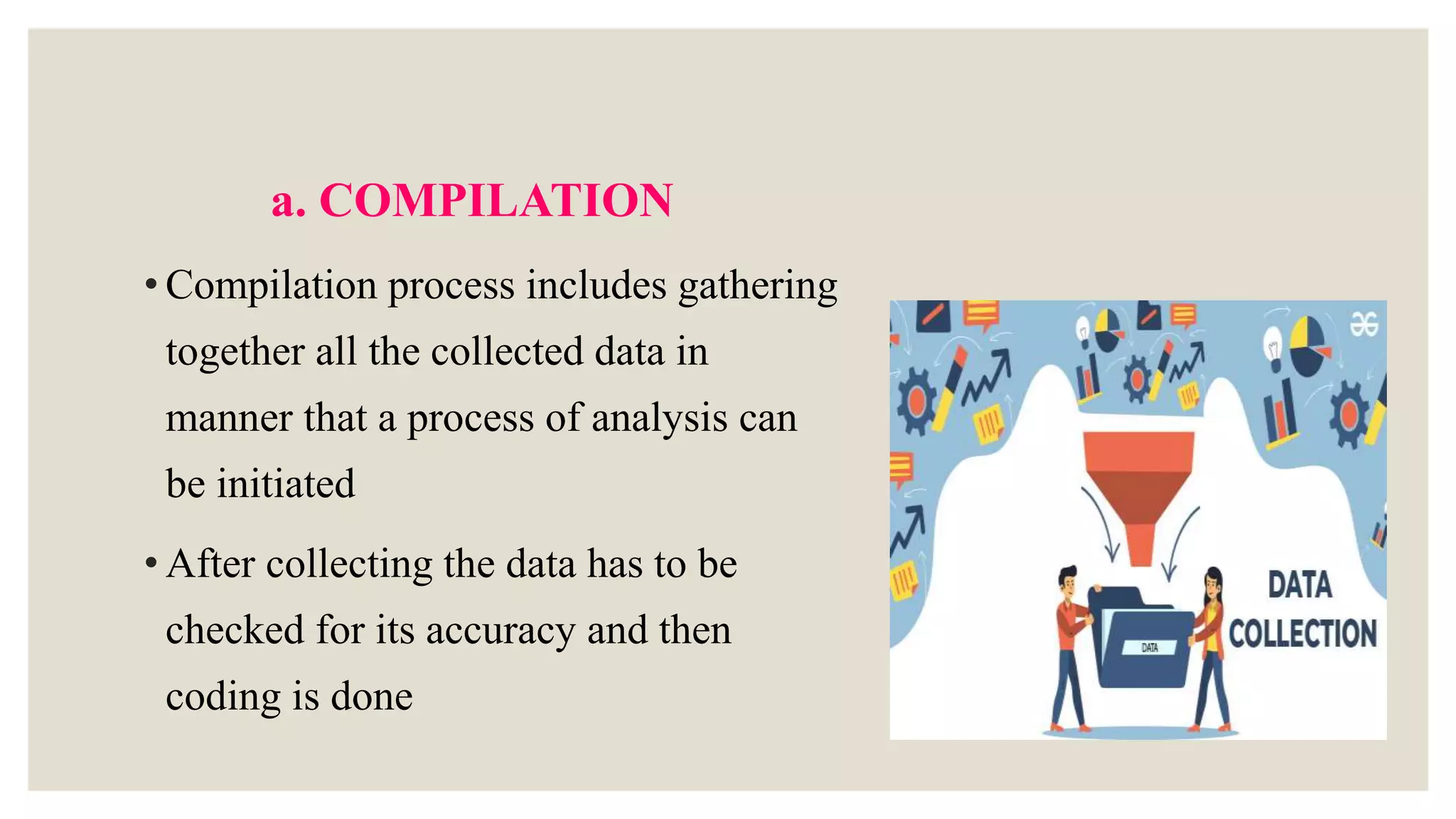 a. COMPILATION

• Compilation process includes gathering together all the collected data in manner that a process of analysis can be initiated

• After collecting the data has to be checked for its accuracy and then coding is done

DATA

DATA COLLECTION